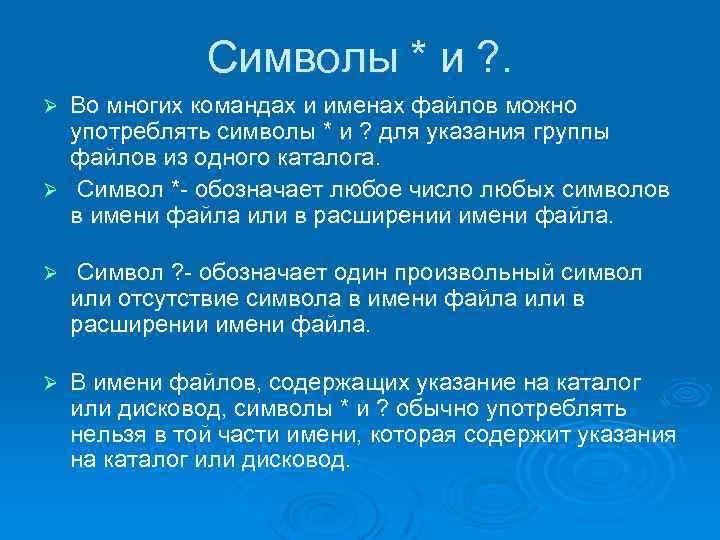 Символы * и ?.

➢ Во многих командах и именах файлов можно употреблять символы * и ? для указания группы файлов из одного каталога.

➢ Символ *- обозначает любое число любых символов в имени файла или в расширении имени файла.

➢ Символ ?- обозначает один произвольный символ или отсутствие символа в имени файла или в расширении имени файла.

➢ В имени файлов, содержащих указание на каталог или дисковод, символы * и ? обычно употреблять нельзя в той части имени, которая содержит указания на каталог или дисковод.